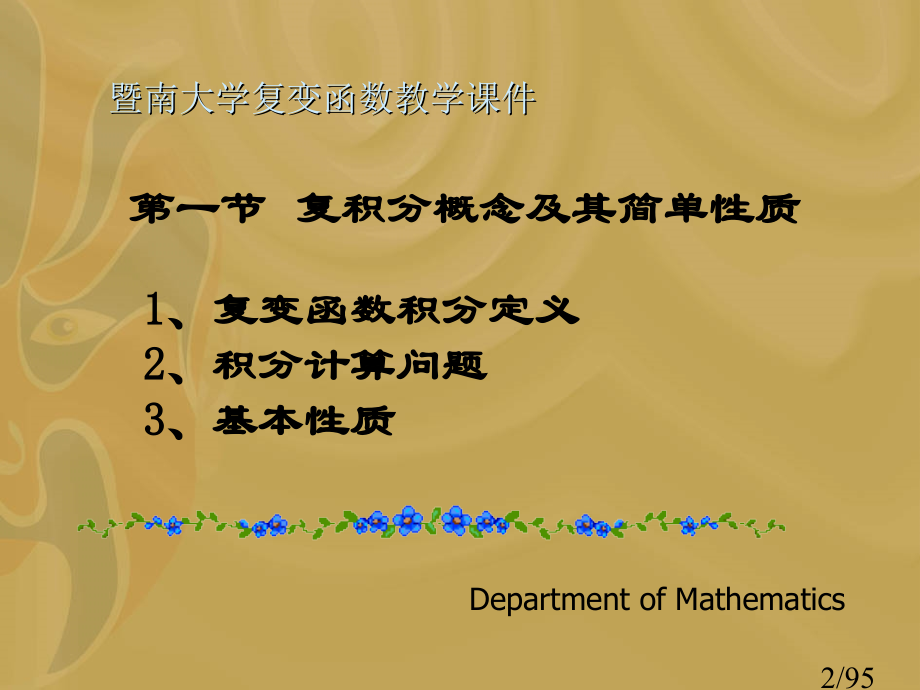 暨南大学复变函数教学课件

第一节 复积分概念及其简单性质

1、复变函数积分定义
2、积分计算问题
3、基本性质

Department of Mathematics

2/95